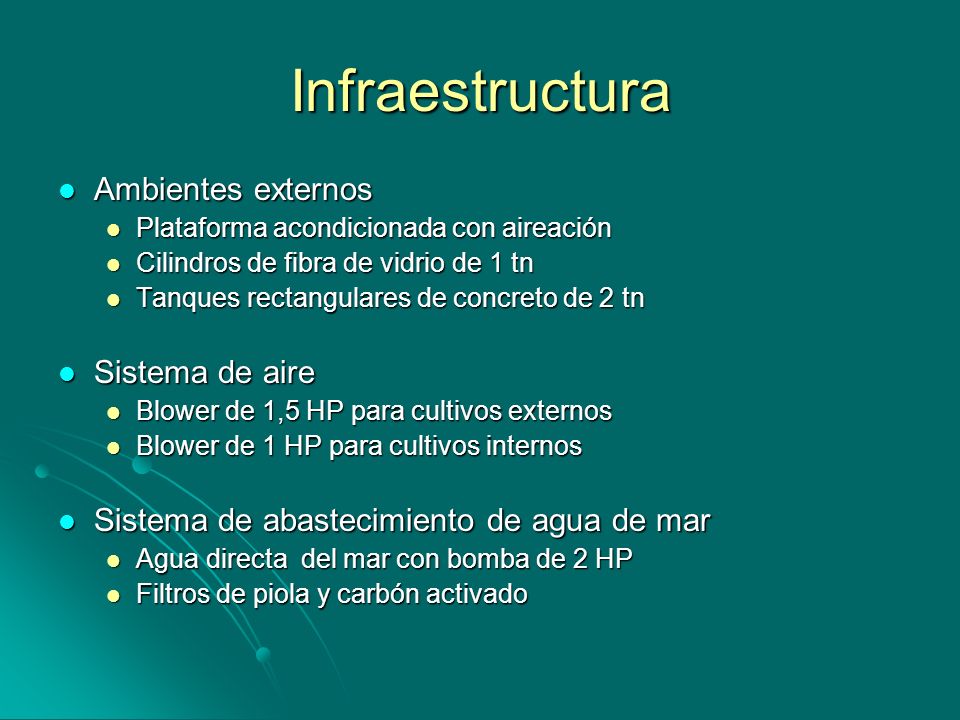 Infraestructura

- Ambientes externos
  - Plataforma acondicionada con aireación
  - Cilindros de fibra de vidrio de 1 tn
  - Tanques rectangulares de concreto de 2 tn

- Sistema de aire
  - Blower de 1,5 HP para cultivos externos
  - Blower de 1 HP para cultivos internos

- Sistema de abastecimiento de agua de mar
  - Agua directa del mar con bomba de 2 HP
  - Filtros de piola y carbón activado